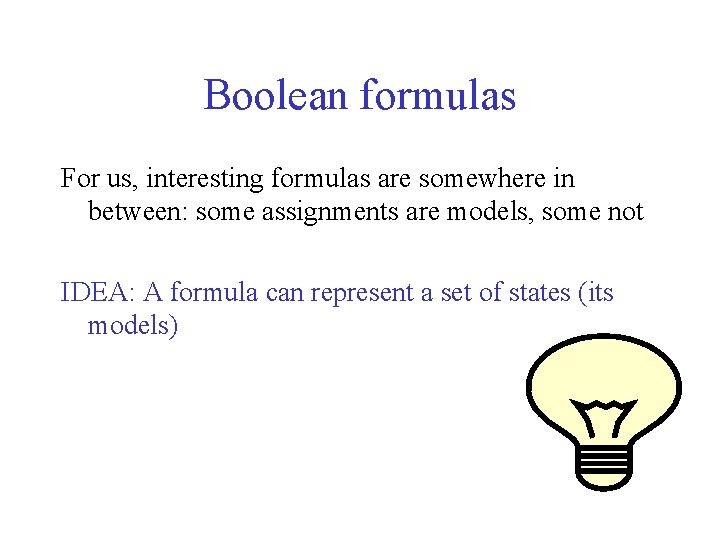 Boolean formulas

For us, interesting formulas are somewhere in between: some assignments are models, some not

IDEA: A formula can represent a set of states (its models)